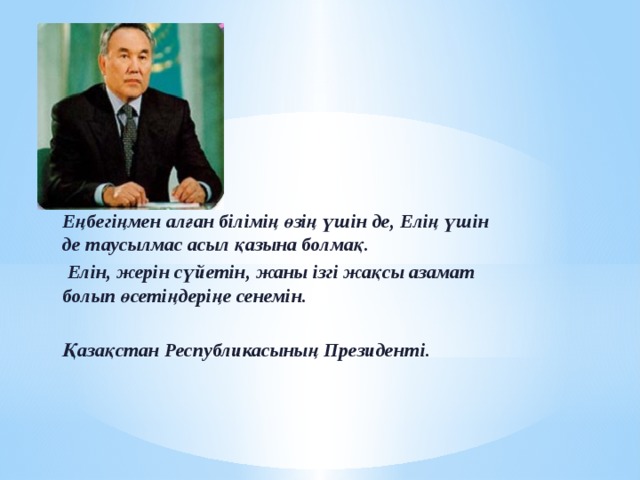 Еңбегіңмен алған білімің өзің үшін де, Елің үшін де таусылмас асыл қазына болмақ.

Елін, жерін сүйетін, жаны ізгі жақсы азамат болып өсетіндеріңе сенемін.

Қазақстан Республикасының Президенті.